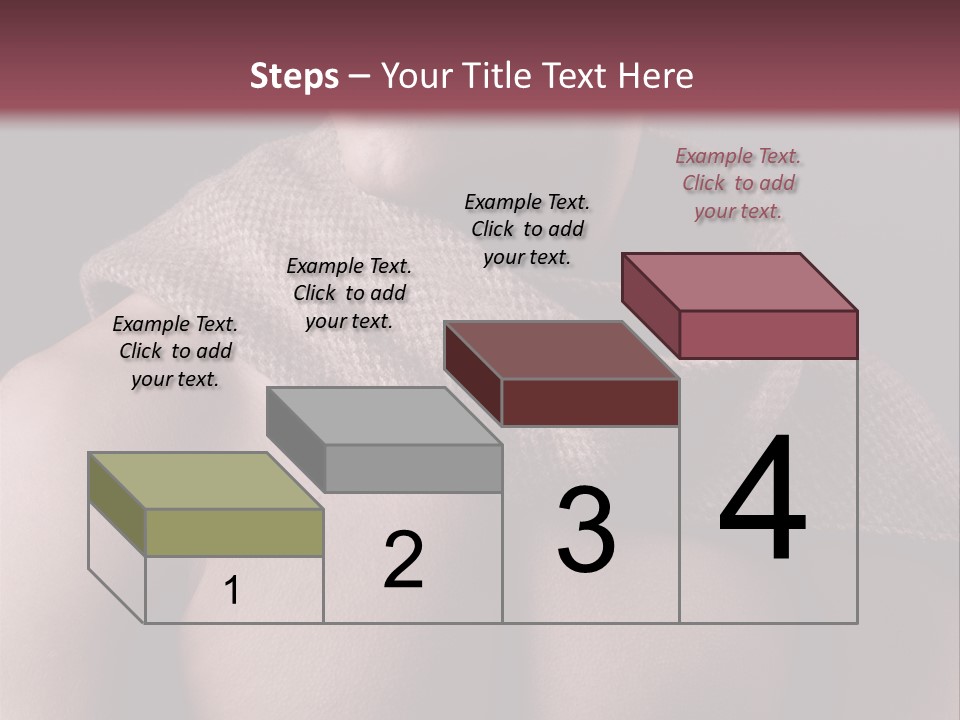 Steps – Your Title Text Here

Example Text. Click to add your text.

Example Text. Click to add your text.

Example Text. Click to add your text.

Example Text. Click to add your text.

1

2

3

4